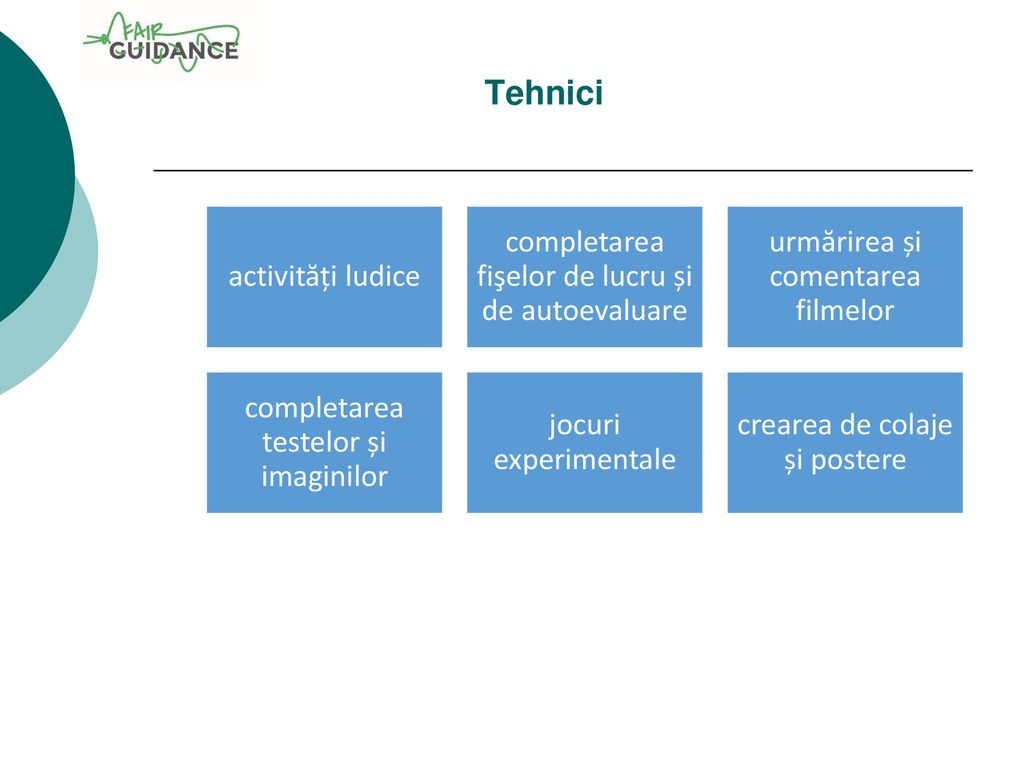 FAIR GUIDANCE

Tehnici

activități ludice

completarea fişelor de lucru și de autoevaluare

urmărirea și comentarea filmelor

completarea testelor și imaginilor

jocuri experimentale

crearea de colaje și postere